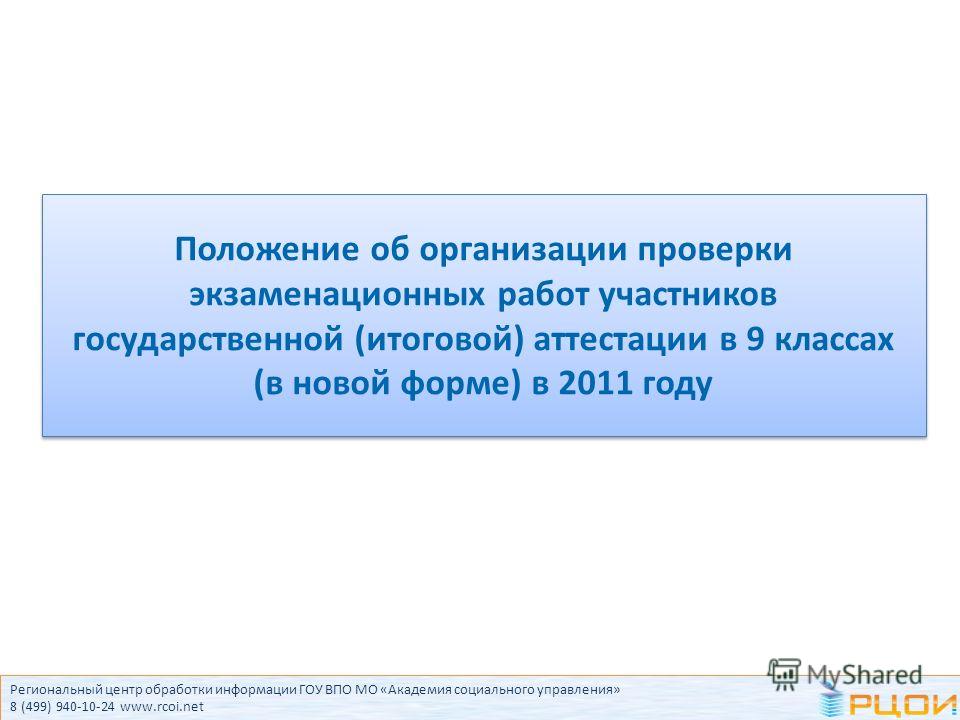 Положение об организации проверки экзаменационных работ участников государственной (итоговой) аттестации в 9 классах (в новой форме) в 2011 году

Региональный центр обработки информации ГОУ ВПО МО «Академия социального управления»
8 (499) 940-10-24 www.rcoi.net

MyShared

РЦОИ